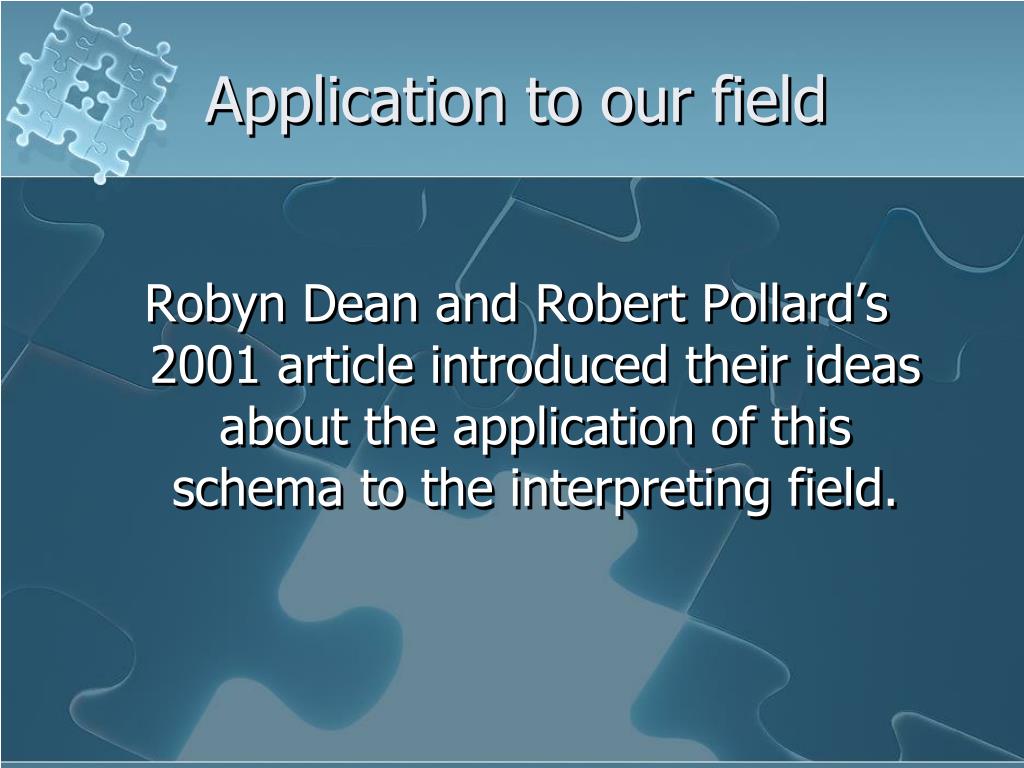 Application to our field

Robyn Dean and Robert Pollard’s 2001 article introduced their ideas about the application of this schema to the interpreting field.